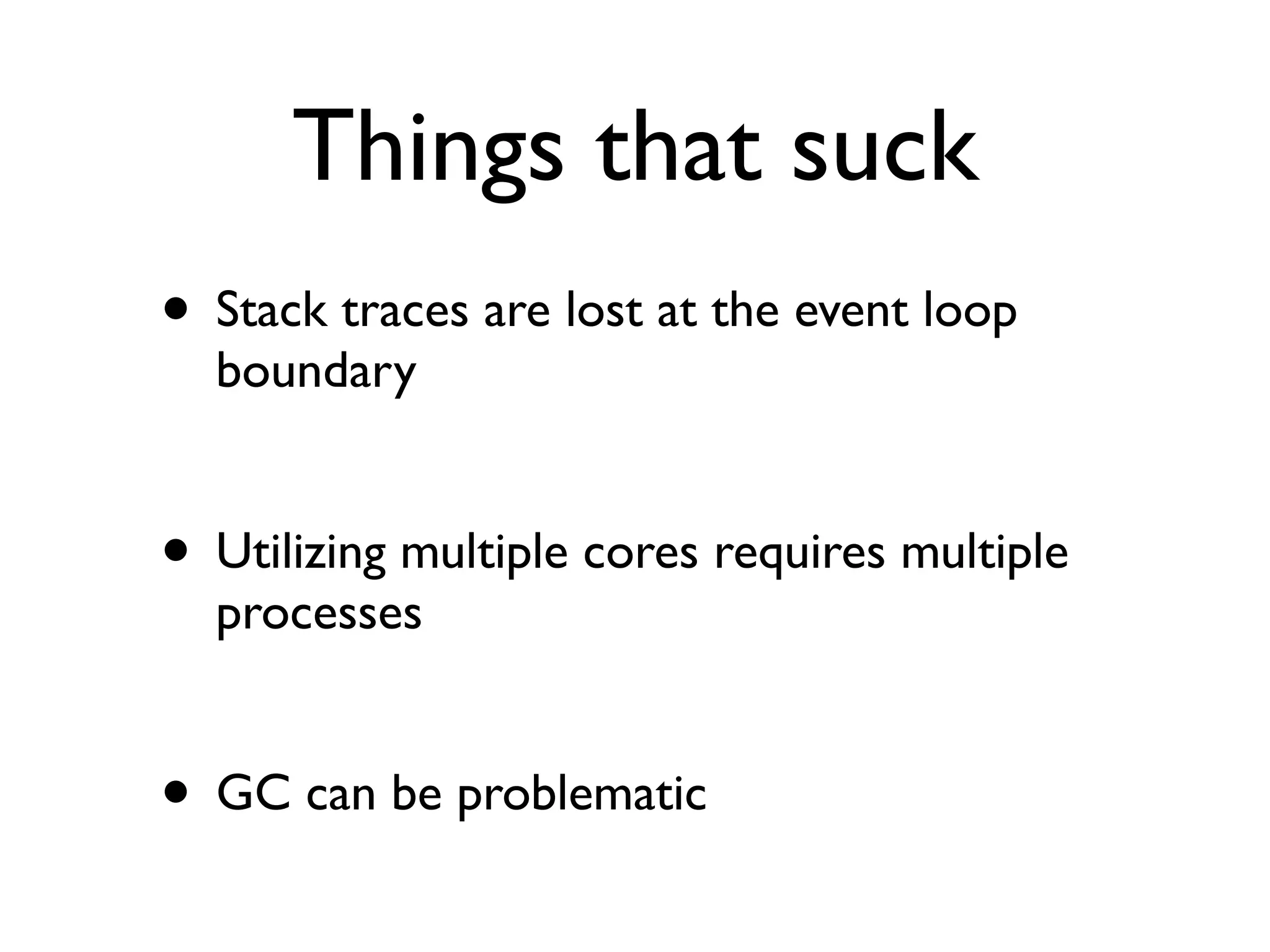 Things that suck

• Stack traces are lost at the event loop boundary

• Utilizing multiple cores requires multiple processes

• GC can be problematic